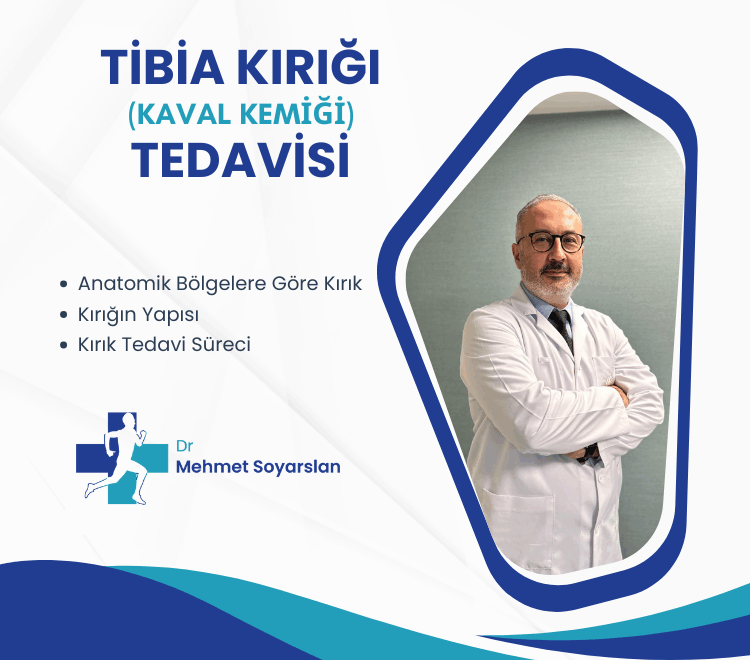 TİBİA KIRIĞI
(KAVAL KEMİĞİ)
TEDAVİSİ

• Anatomik Bölgelere Göre Kırık
• Kırığın Yapısı
• Kırık Tedavi Süreci

Dr
Mehmet Soyarslan